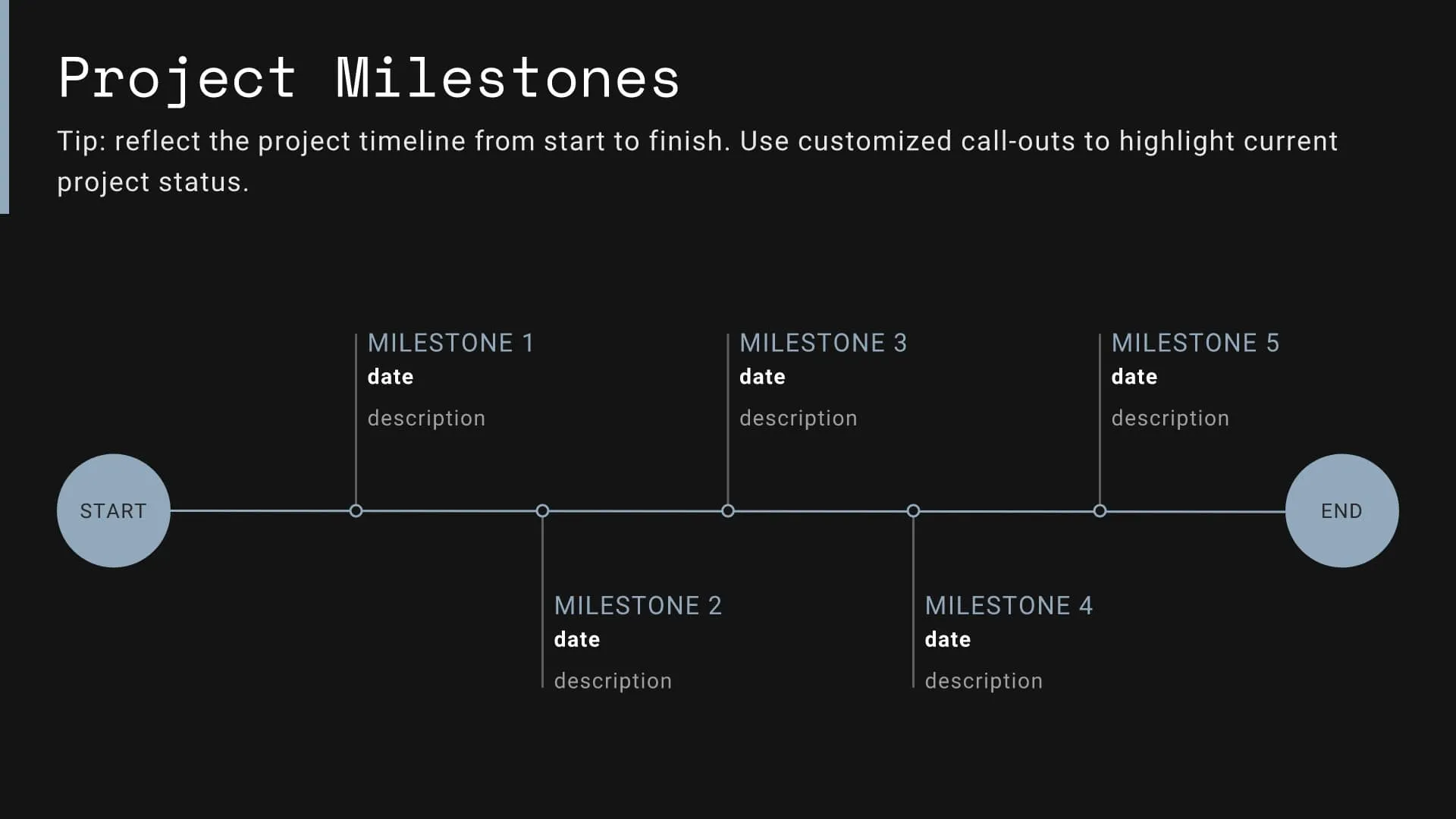 Project Milestones

Tip: reflect the project timeline from start to finish. Use customized call-outs to highlight current project status.

START

MILESTONE 1
date
description

MILESTONE 2
date
description

MILESTONE 3
date
description

MILESTONE 4
date
description

MILESTONE 5
date
description

END